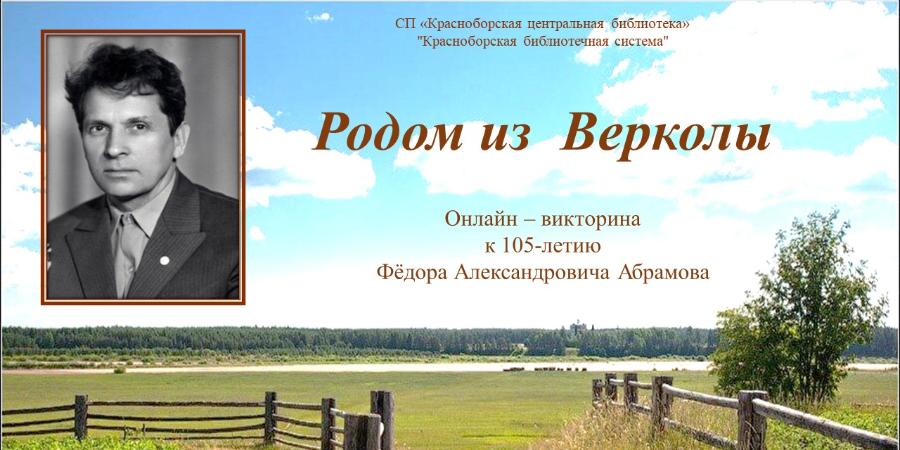 СП «Красноборская центральная библиотека»
"Красноборская библиотечная система"

Родом из Верколы

Онлайн – викторина
к 105-летию
Фёдора Александровича Абрамова